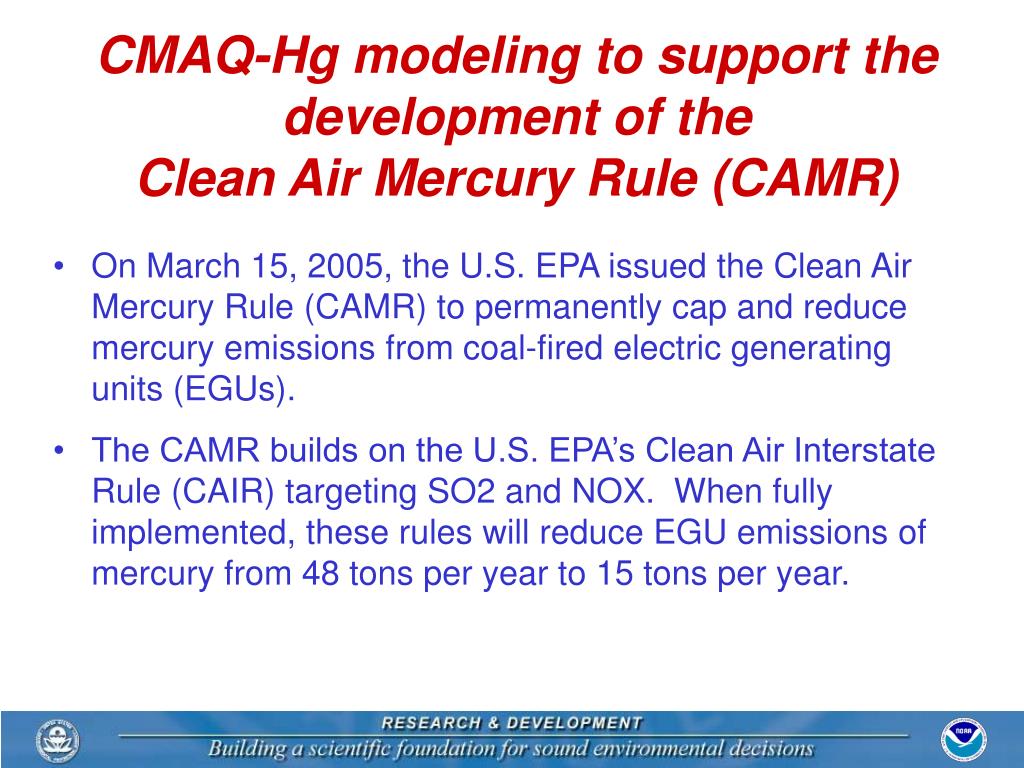 CMAQ-Hg modeling to support the development of the Clean Air Mercury Rule (CAMR)

• On March 15, 2005, the U.S. EPA issued the Clean Air Mercury Rule (CAMR) to permanently cap and reduce mercury emissions from coal-fired electric generating units (EGUs).

• The CAMR builds on the U.S. EPA's Clean Air Interstate Rule (CAIR) targeting SO2 and NOX. When fully implemented, these rules will reduce EGU emissions of mercury from 48 tons per year to 15 tons per year.

RESEARCH & DEVELOPMENT

Building a scientific foundation for sound environmental decisions

NOAA